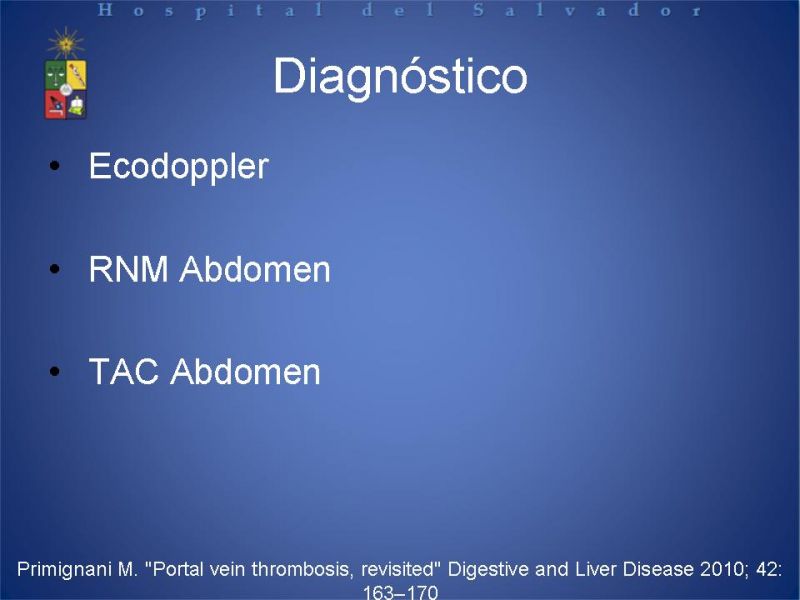 Hospital del Salvador

Diagnóstico

• Ecodoppler

• RNM Abdomen

• TAC Abdomen

Primignani M. "Portal vein thrombosis, revisited" Digestive and Liver Disease 2010; 42: 163–170